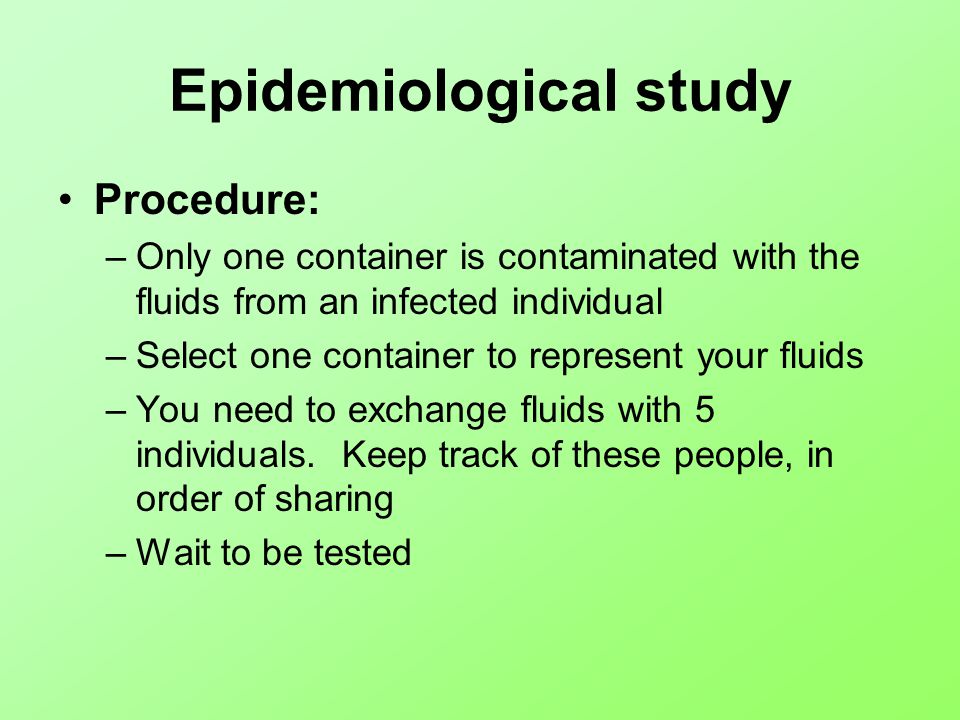 Epidemiological study

• Procedure:
– Only one container is contaminated with the fluids from an infected individual
– Select one container to represent your fluids
– You need to exchange fluids with 5 individuals. Keep track of these people, in order of sharing
– Wait to be tested